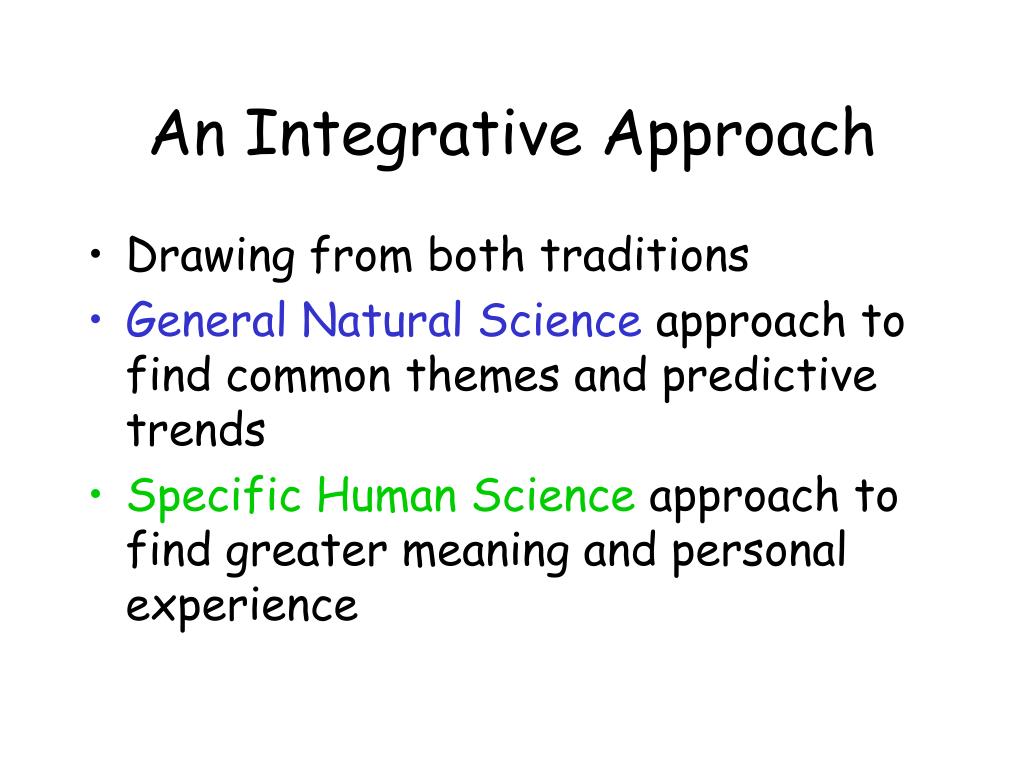 An Integrative Approach

• Drawing from both traditions
• General Natural Science approach to find common themes and predictive trends
• Specific Human Science approach to find greater meaning and personal experience